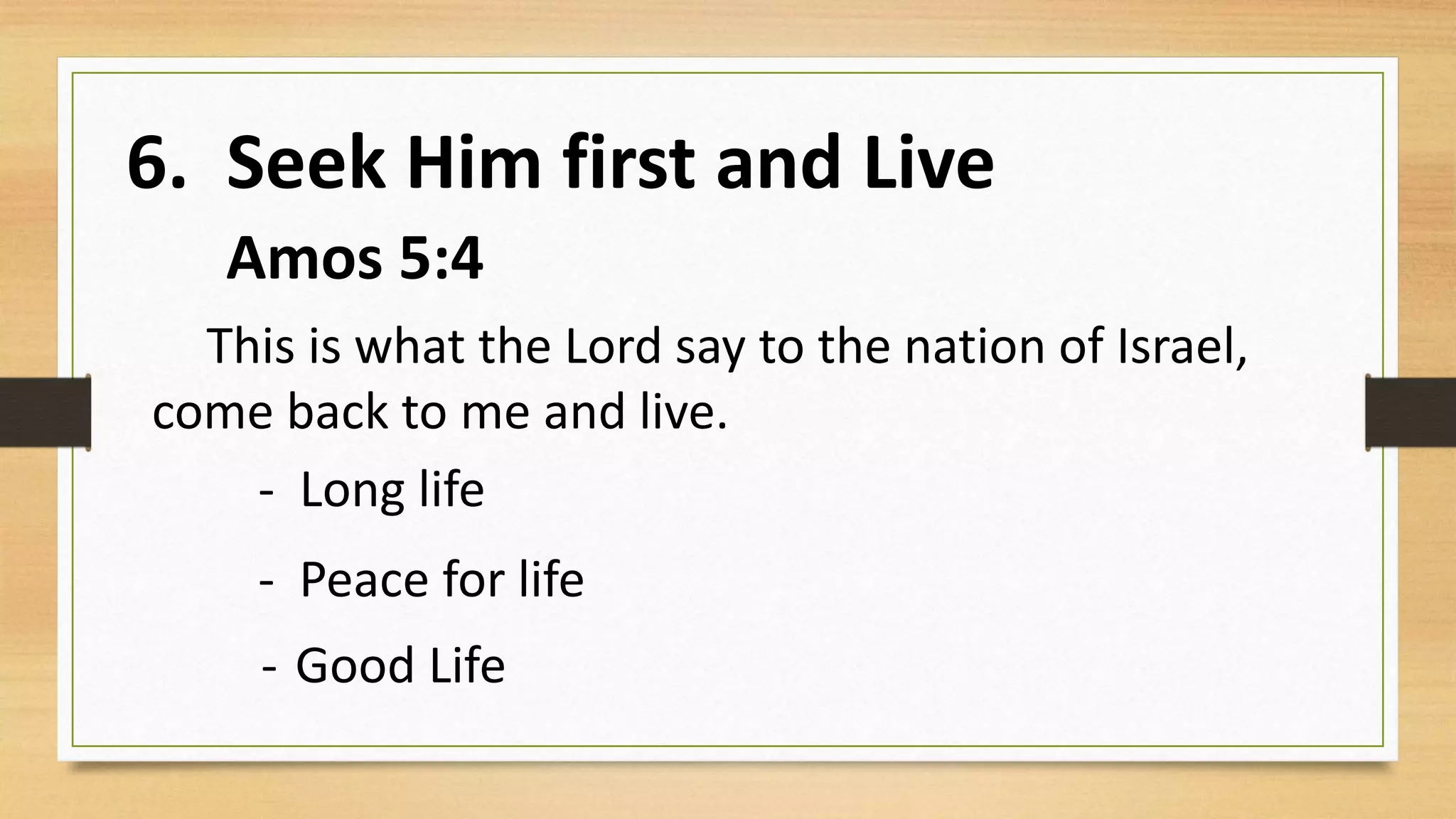 6. Seek Him first and Live

Amos 5:4

This is what the Lord say to the nation of Israel, come back to me and live.

- Long life

- Peace for life

- Good Life